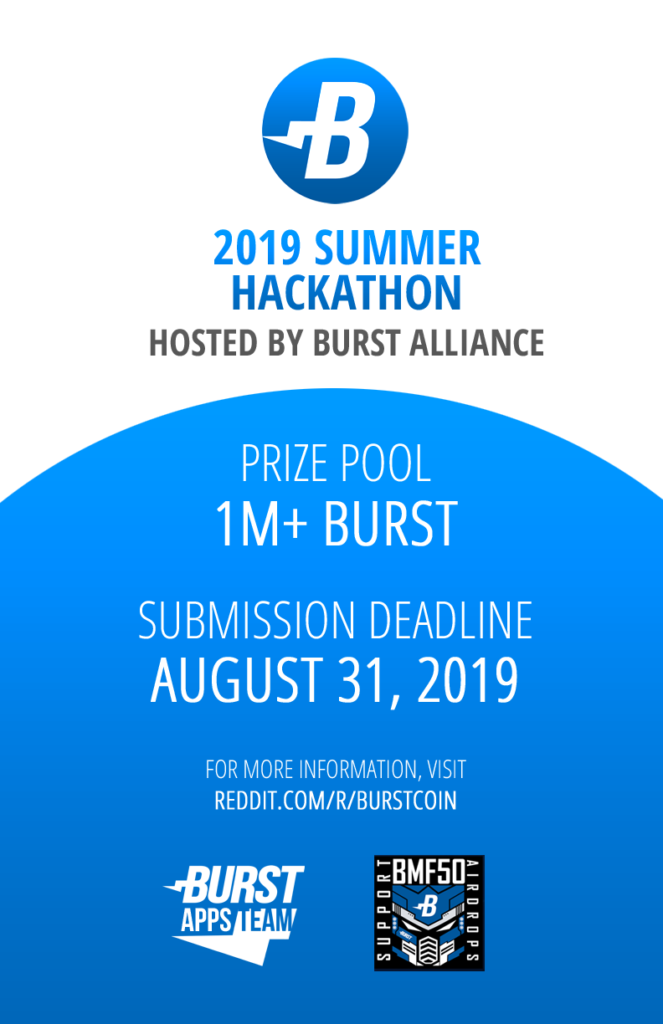 B

2019 SUMMER HACKATHON

HOSTED BY BURST ALLIANCE

PRIZE POOL
1M+ BURST

SUBMISSION DEADLINE
AUGUST 31, 2019

FOR MORE INFORMATION, VISIT
REDDIT.COM/R/BURSTCOIN

BURST APPS TEAM

BMF50
SUPPORT
AIRDROPS
B